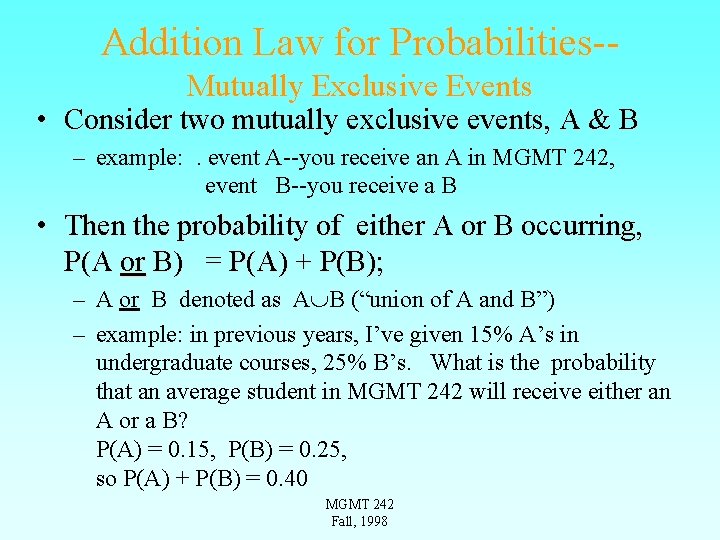 Addition Law for Probabilities--
Mutually Exclusive Events

• Consider two mutually exclusive events, A & B
– example: . event A--you receive an A in MGMT 242,
event B--you receive a B

• Then the probability of either A or B occurring, P(A or B) = P(A) + P(B);
– A or B denoted as $A \cup B$ (“union of A and B”)
– example: in previous years, I’ve given 15% A’s in undergraduate courses, 25% B’s. What is the probability that an average student in MGMT 242 will receive either an A or a B?
P(A) = 0.15, P(B) = 0.25,
so P(A) + P(B) = 0.40

MGMT 242
Fall, 1998